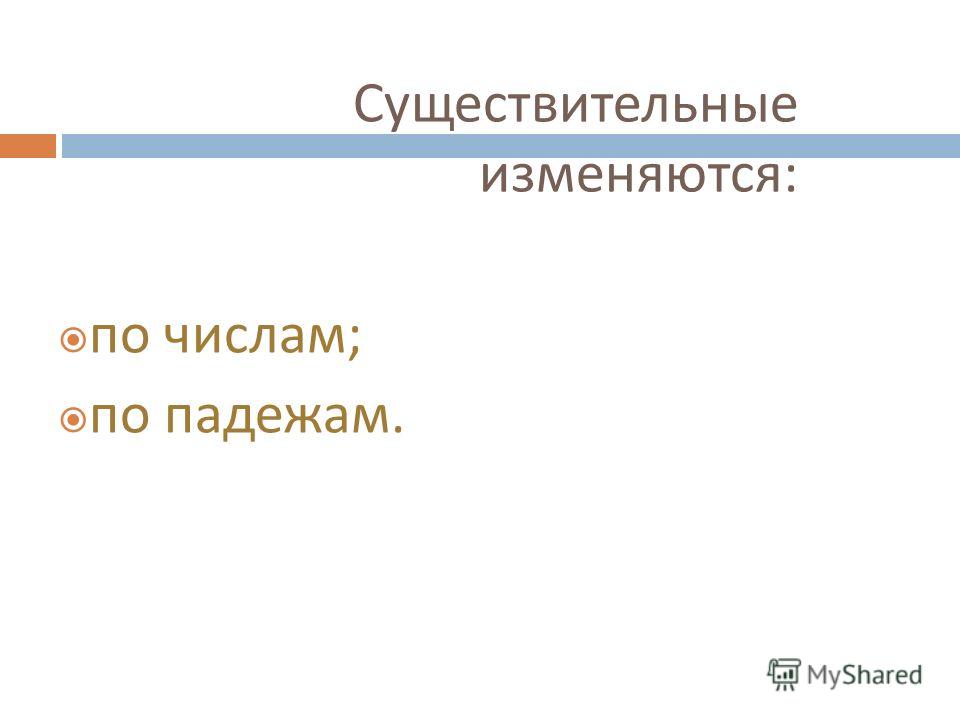 Существительные изменяются:

по числам;
по падежам.

MyShared